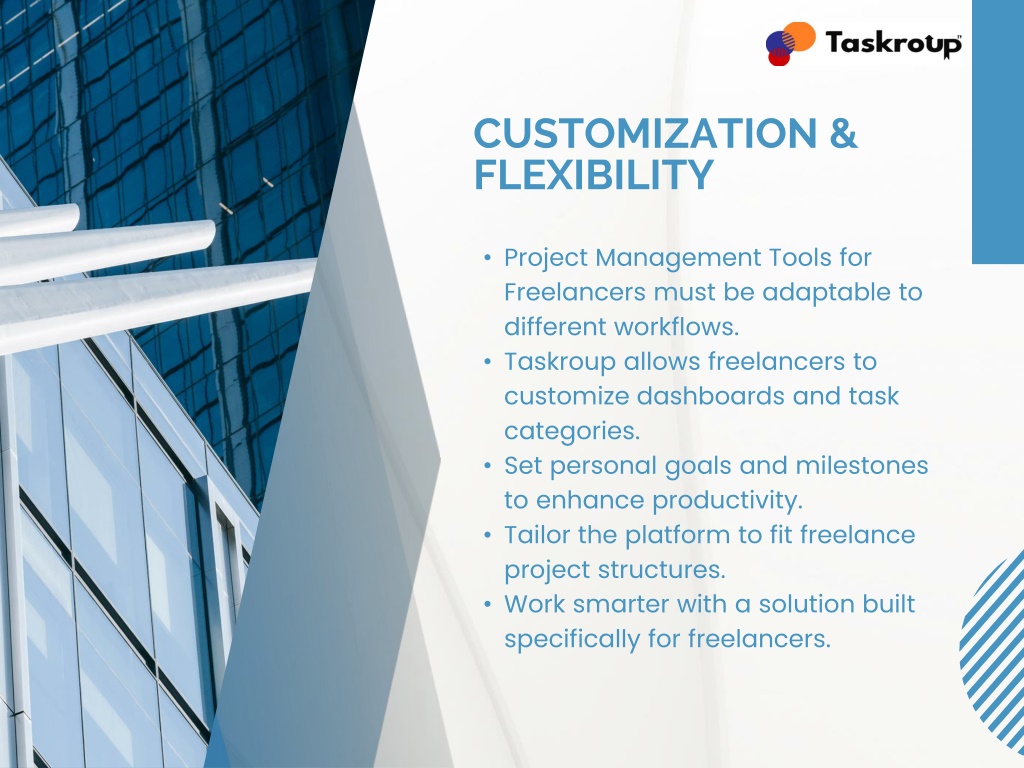 Taskroup™

CUSTOMIZATION & FLEXIBILITY

• Project Management Tools for Freelancers must be adaptable to different workflows.
• Taskroup allows freelancers to customize dashboards and task categories.
• Set personal goals and milestones to enhance productivity.
• Tailor the platform to fit freelance project structures.
• Work smarter with a solution built specifically for freelancers.